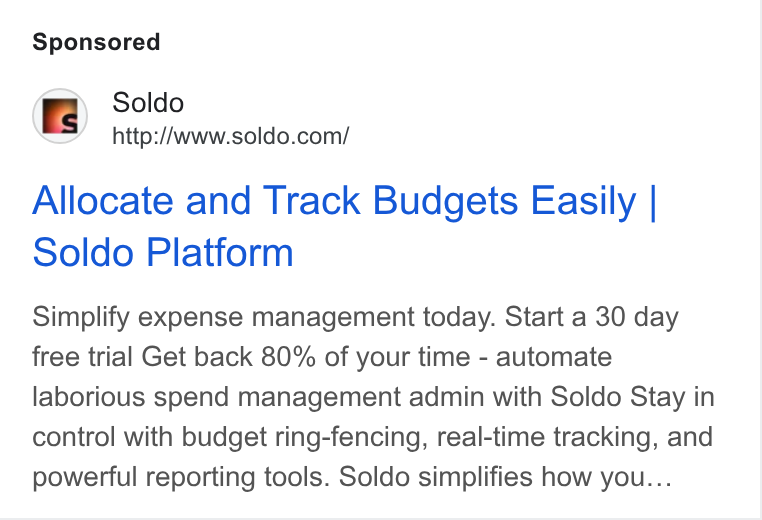 Sponsored

S

Soldo
http://www.soldo.com/

Allocate and Track Budgets Easily | Soldo Platform

Simplify expense management today. Start a 30 day free trial Get back 80% of your time - automate laborious spend management admin with Soldo Stay in control with budget ring-fencing, real-time tracking, and powerful reporting tools. Soldo simplifies how you…